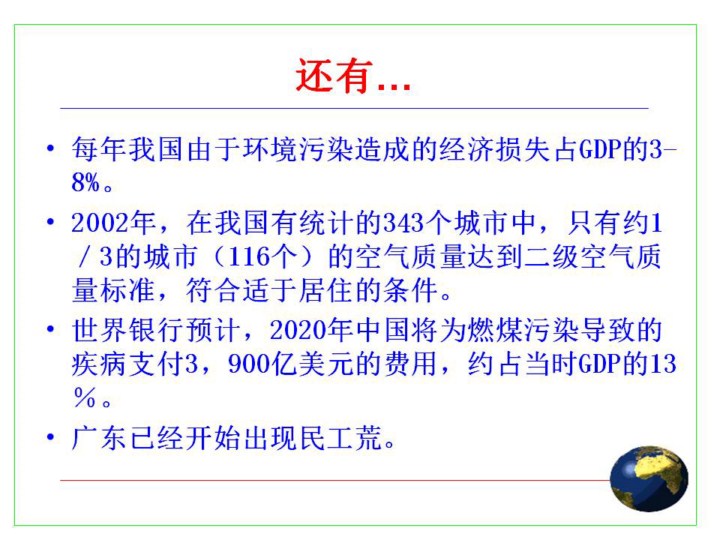 还有…

• 每年我国由于环境污染造成的经济损失占GDP的3-8%。

• 2002年，在我国有统计的343个城市中，只有约1／3的城市（116个）的空气质量达到二级空气质量标准，符合适于居住的条件。

• 世界银行预计，2020年中国将为燃煤污染导致的疾病支付3，900亿美元的费用，约占当时GDP的13％。

• 广东已经开始出现民工荒。